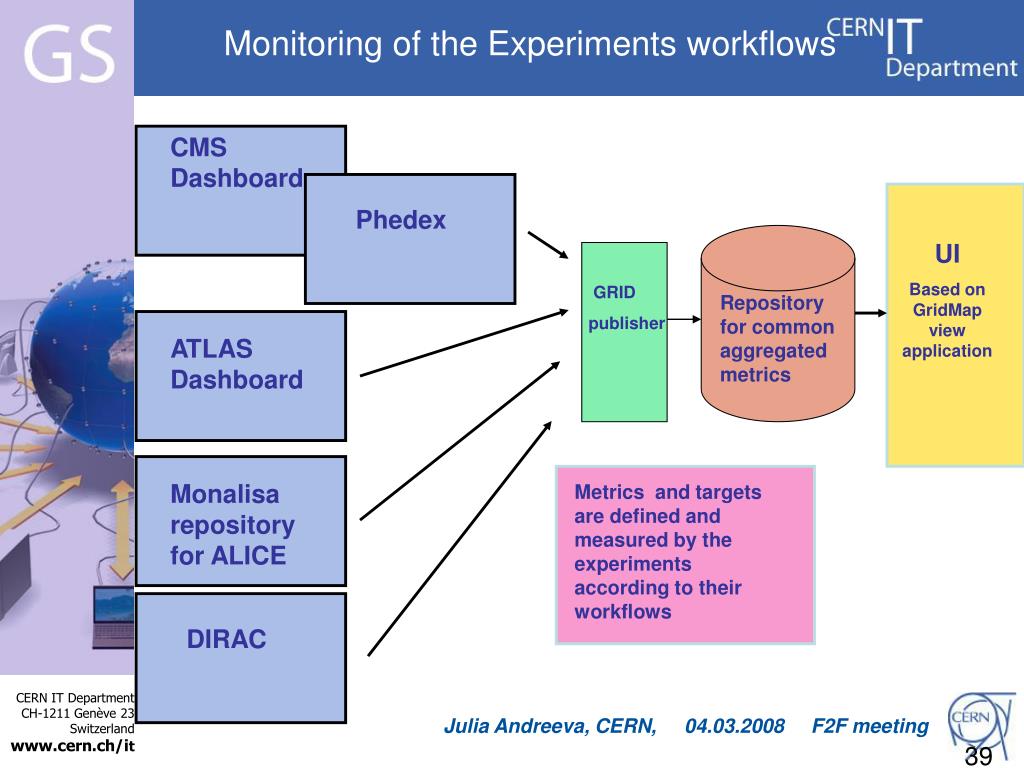 GS

Monitoring of the Experiments workflows

CERN IT Department

CMS Dashboard

Phedex

ATLAS Dashboard

Monalisa repository for ALICE

DIRAC

GRID publisher

Repository for common aggregated metrics

UI

Based on GridMap view application

Metrics and targets are defined and measured by the experiments according to their workflows

CERN IT Department
CH-1211 Genève 23
Switzerland
www.cern.ch/it

Julia Andreeva, CERN, 04.03.2008 F2F meeting

CERN

39